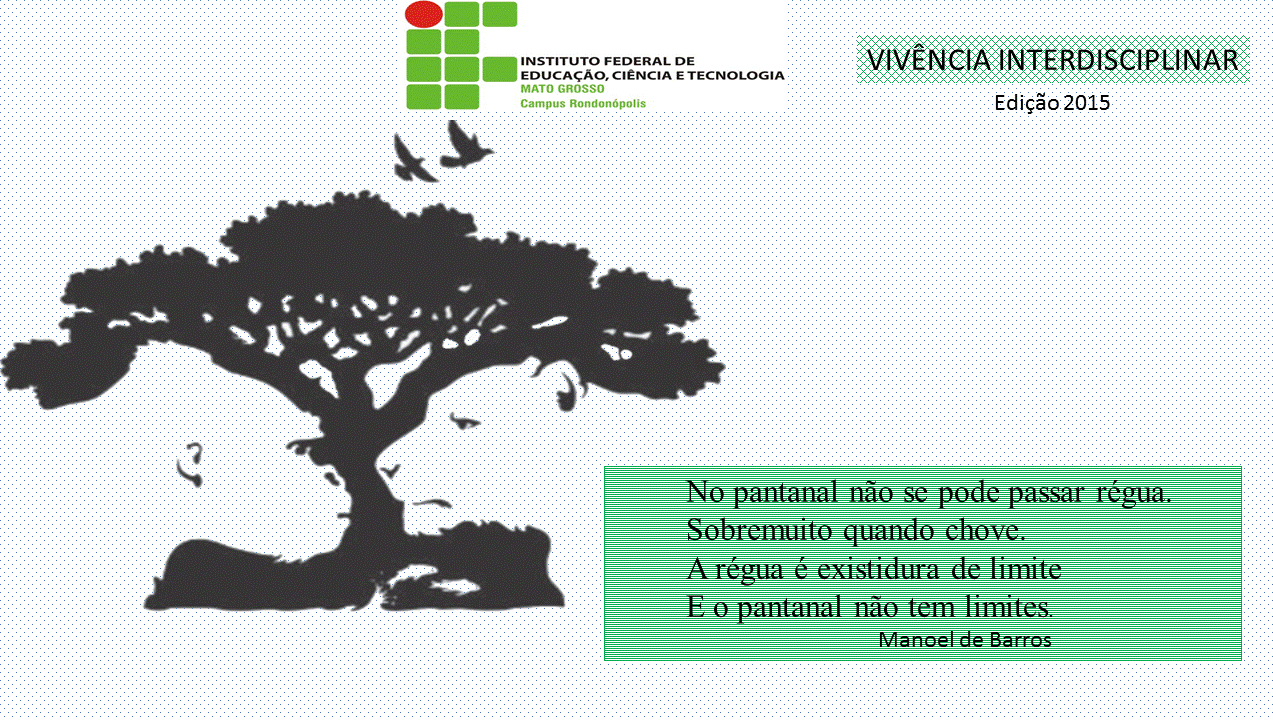 INSTITUTO FEDERAL DE
EDUCAÇÃO, CIÊNCIA E TECNOLOGIA
MATO GROSSO
Campus Rondonópolis

VIVÊNCIA INTERDISCIPLINAR
Edição 2015

No pantanal não se pode passar régua.
Sobremuito quando chove.
A régua é existidura de limite
E o pantanal não tem limites.
Manoel de Barros